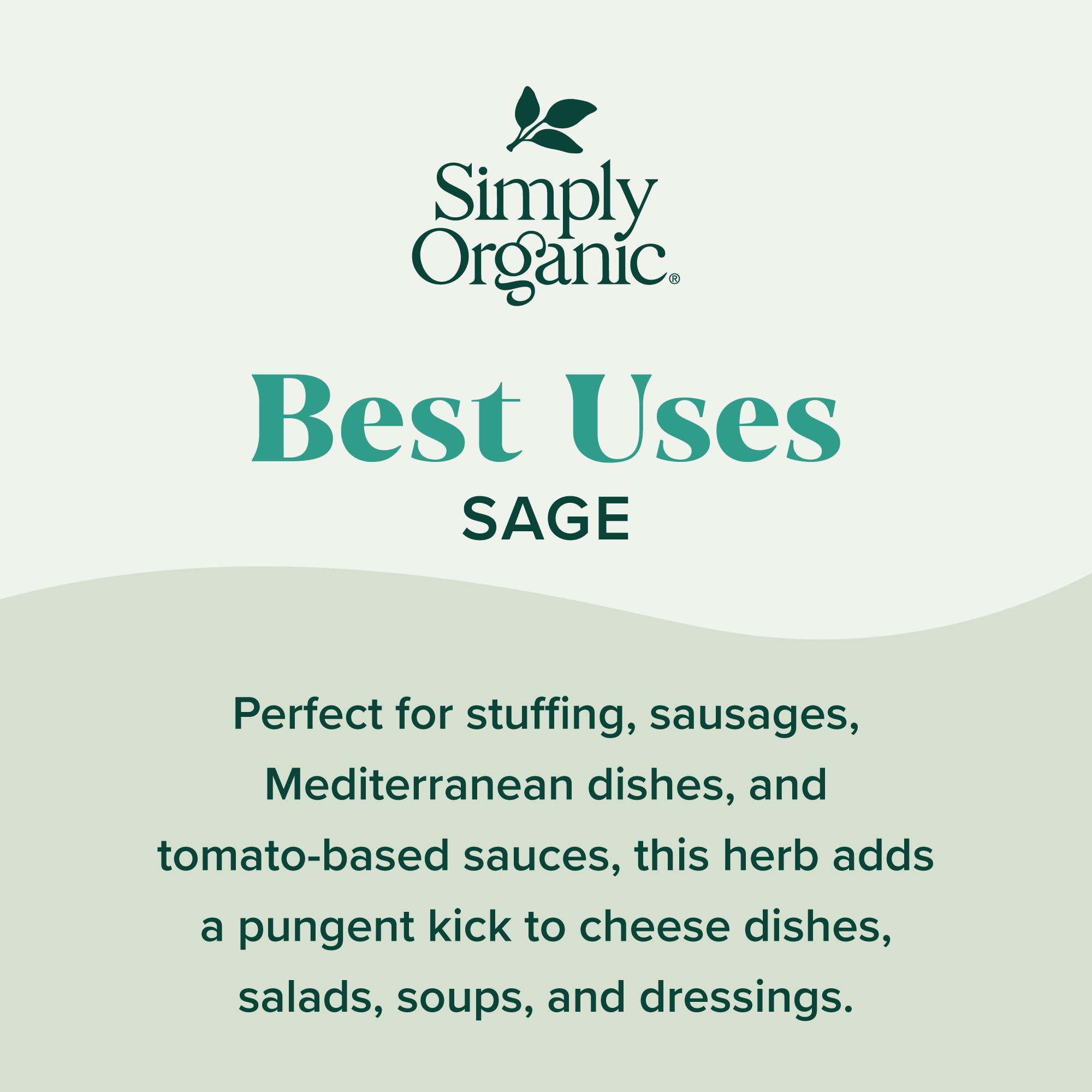 Simply Organic®

Best Uses
SAGE

Perfect for stuffing, sausages, Mediterranean dishes, and tomato-based sauces, this herb adds a pungent kick to cheese dishes, salads, soups, and dressings.